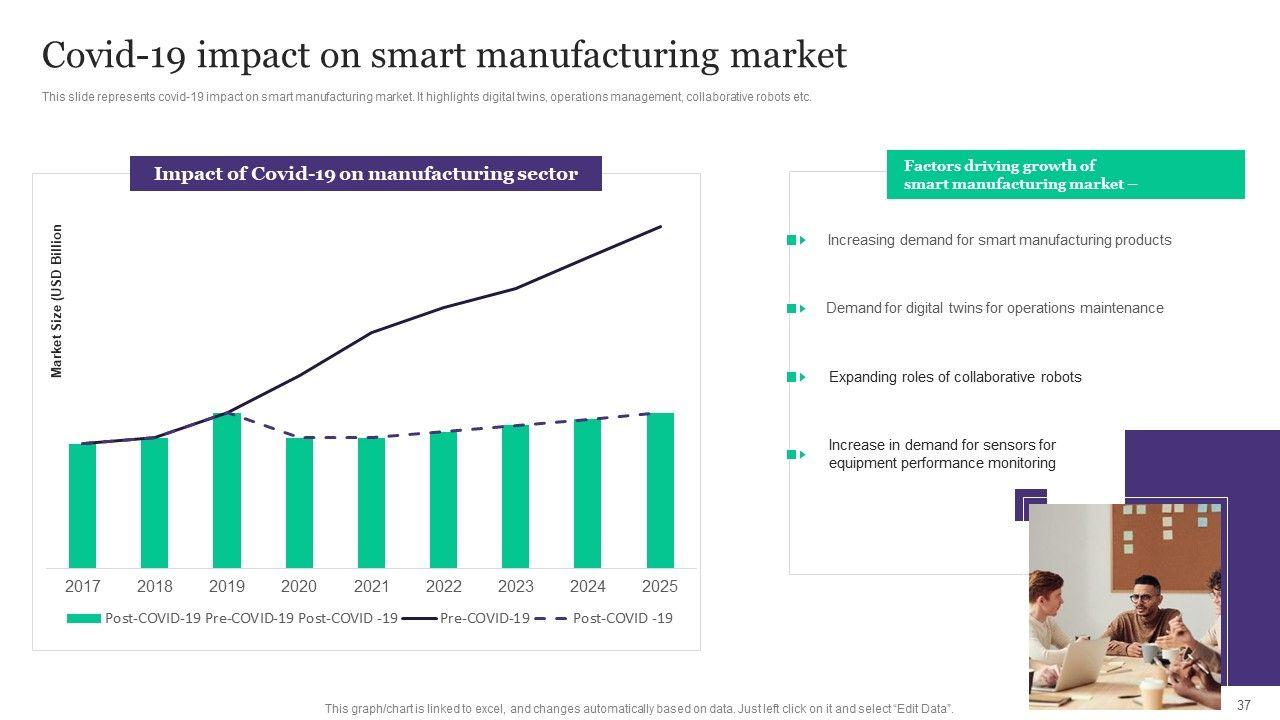 Covid-19 impact on smart manufacturing market

This slide represents covid-19 impact on smart manufacturing market. It highlights digital twins, operations management, collaborative robots etc.

Impact of Covid-19 on manufacturing sector

Market Size (USD Billion

2017 2018 2019 2020 2021 2022 2023 2024 2025

Post-COVID-19 Pre-COVID-19 Post-COVID -19 Pre-COVID-19 Post-COVID -19

Factors driving growth of smart manufacturing market –

Increasing demand for smart manufacturing products

Demand for digital twins for operations maintenance

Expanding roles of collaborative robots

Increase in demand for sensors for equipment performance monitoring

This graph/chart is linked to excel, and changes automatically based on data. Just left click on it and select "Edit Data".

37